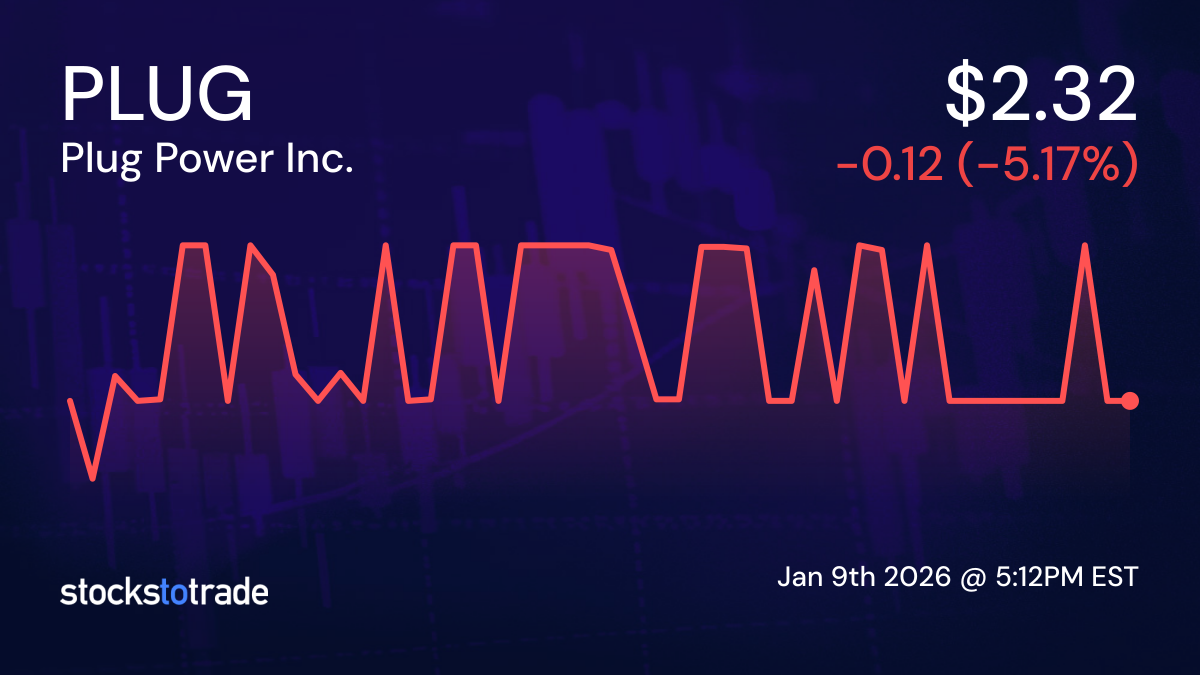 PLUG
Plug Power Inc.

$2.32
-0.12 (-5.17%)

stockstotrade

Jan 9th 2026 @ 5:12PM EST